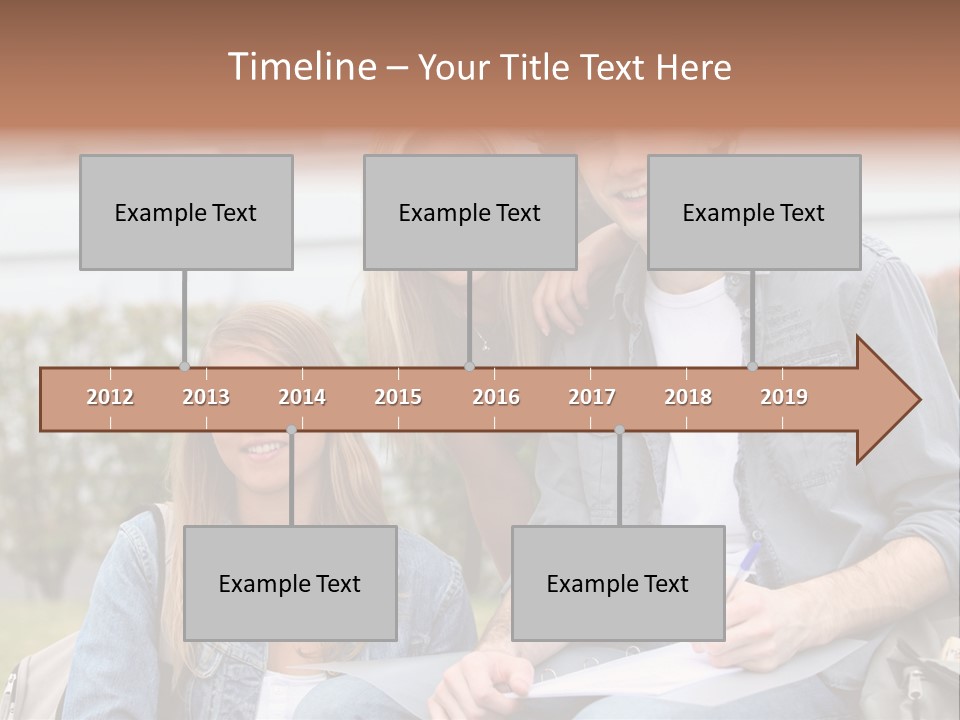 Timeline – Your Title Text Here

Example Text

Example Text

Example Text

2012 2013 2014 2015 2016 2017 2018 2019

Example Text

Example Text